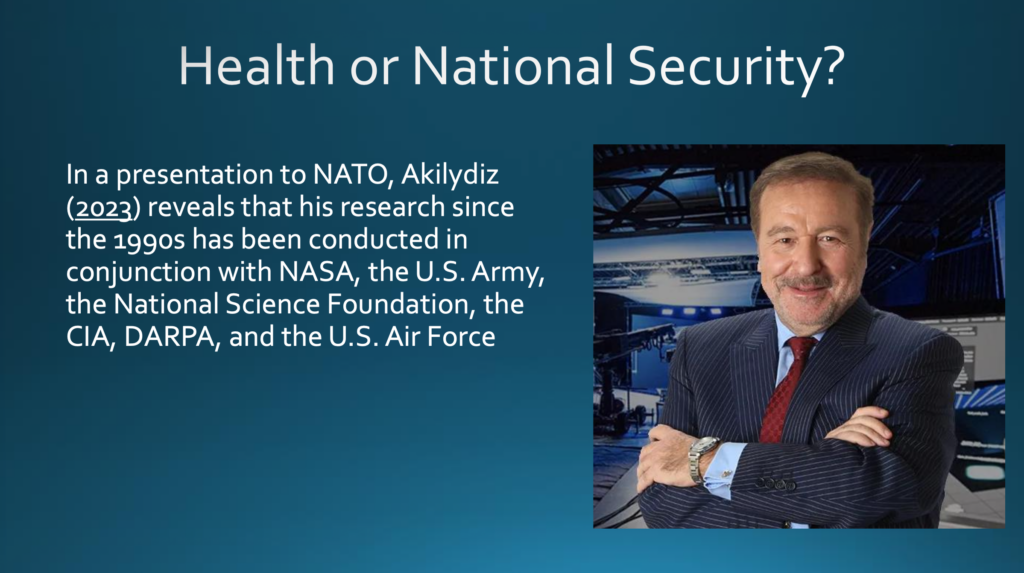 Health or National Security?

In a presentation to NATO, Akilydiz (2023) reveals that his research since the 1990s has been conducted in conjunction with NASA, the U.S. Army, the National Science Foundation, the CIA, DARPA, and the U.S. Air Force